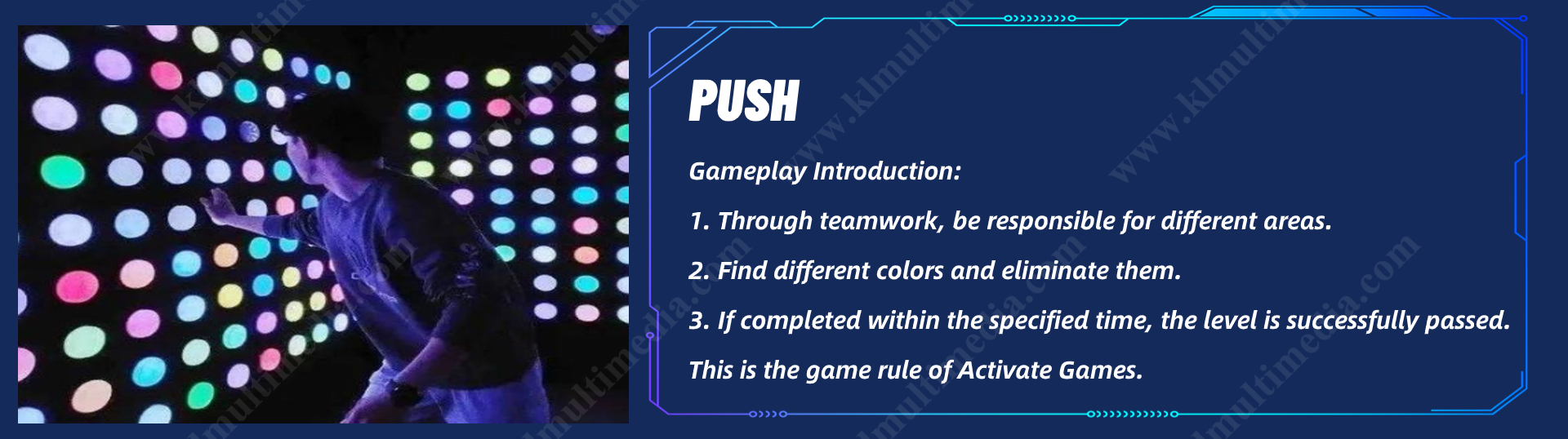 PUSH

Gameplay Introduction:

1. Through teamwork, be responsible for different areas.

2. Find different colors and eliminate them.

3. If completed within the specified time, the level is successfully passed.

This is the game rule of Activate Games.

www.klmultimedia.com